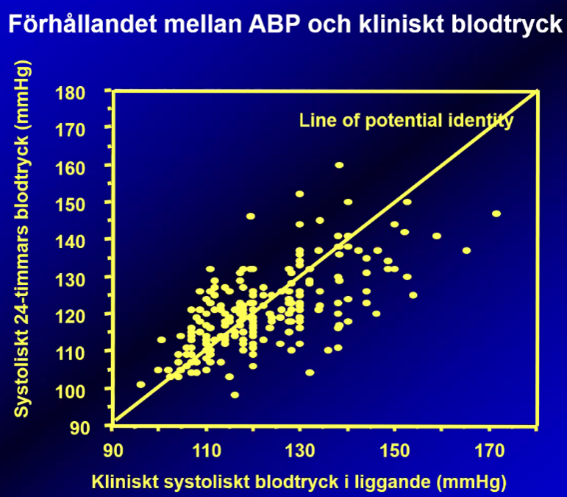 Förhållandet mellan ABP och kliniskt blodtryck

Systoliskt 24-timmars blodtryck (mmHg)

180
170
160
150
140
130
120
110
100
90

Line of potential identity

90
110
130
150
170

Kliniskt systoliskt blodtryck i liggande (mmHg)